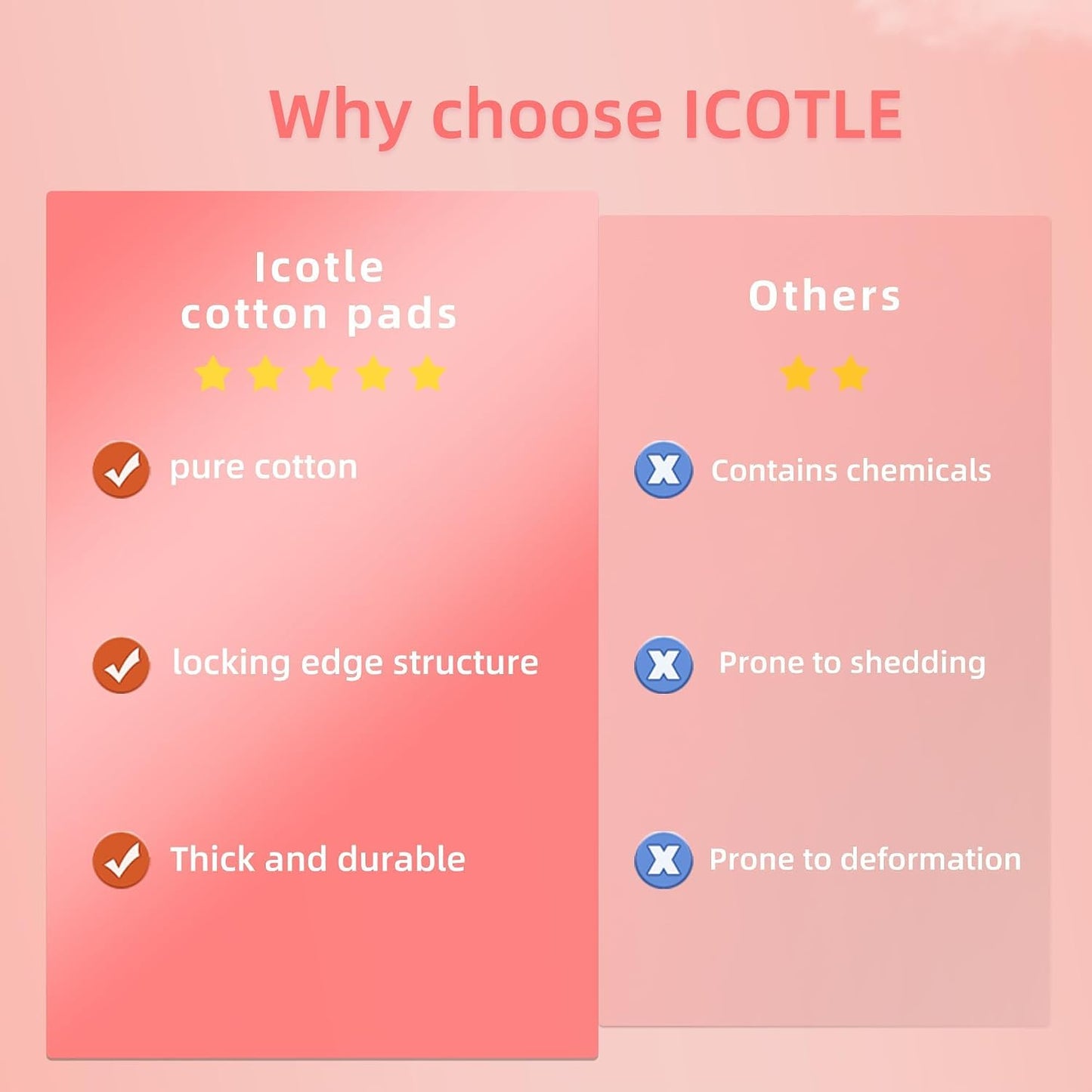 Why choose ICOTLE

Icotle cotton pads

pure cotton

locking edge structure

Thick and durable

Others

Contains chemicals

Prone to shedding

Prone to deformation